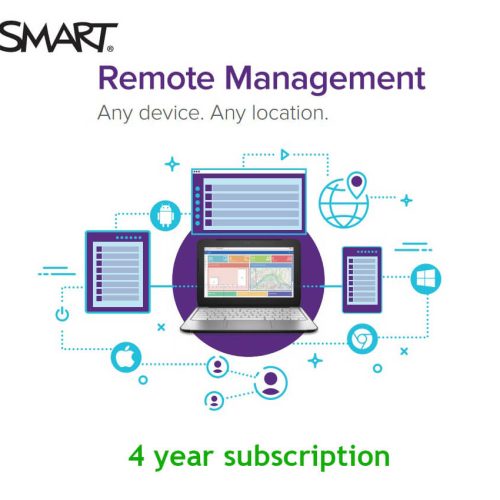 SMART®

Remote Management

Any device. Any location.

4 year subscription